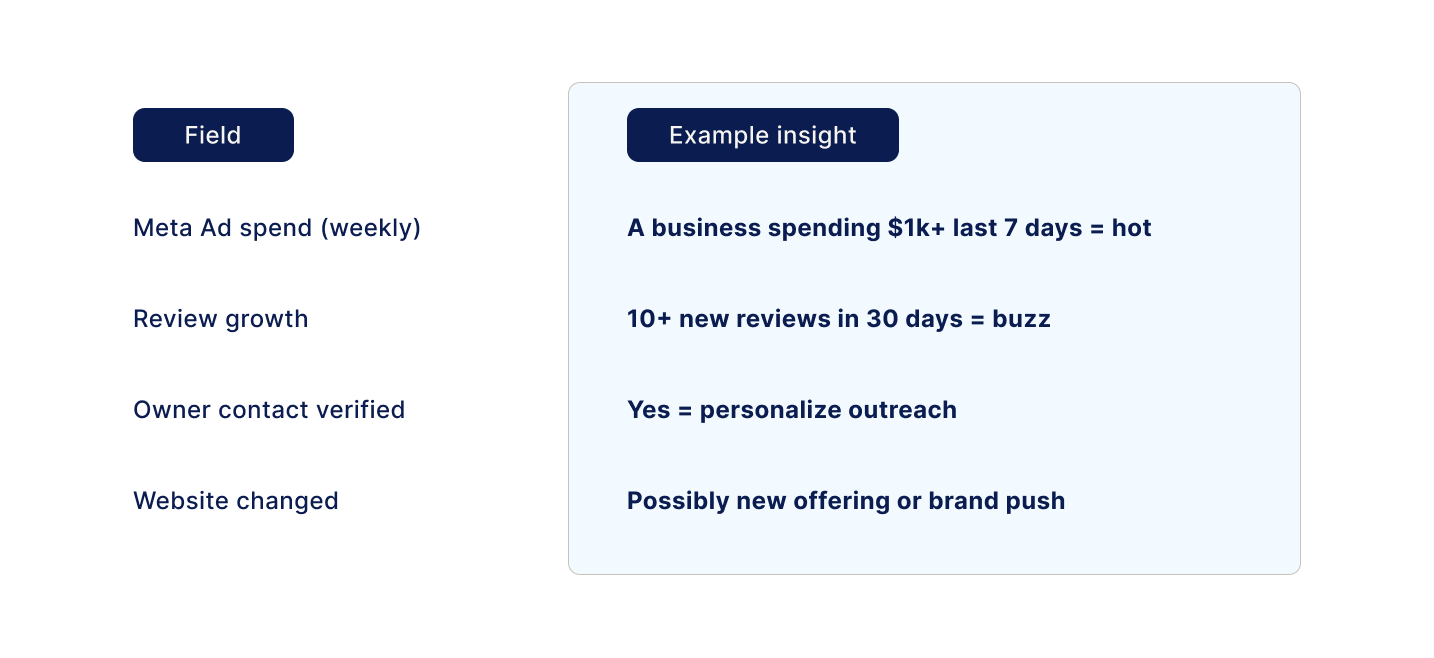 | Field | Example insight |
|---|---|
| Meta Ad spend (weekly) | A business spending \$1k+ last 7 days = hot |
| Review growth | 10+ new reviews in 30 days = buzz |
| Owner contact verified | Yes = personalize outreach |
| Website changed | Possibly new offering or brand push |